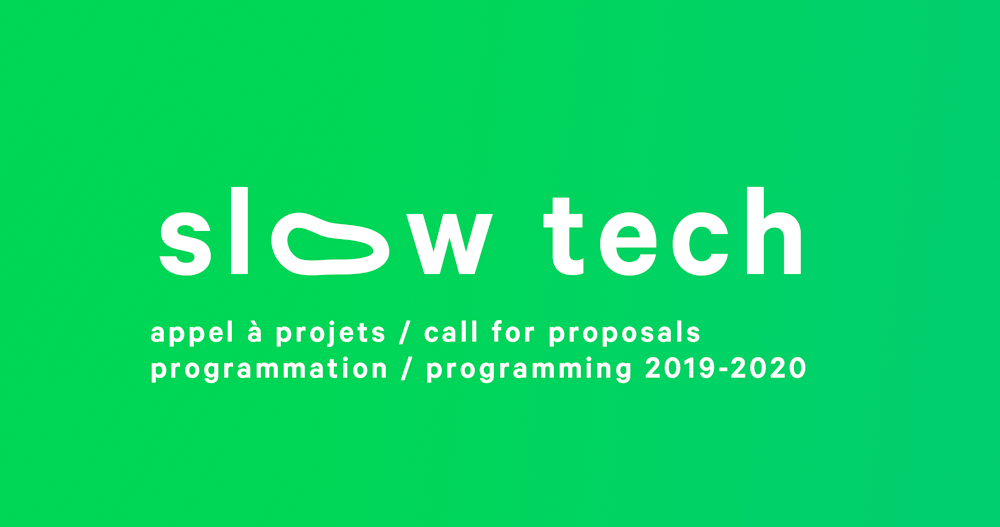 slow tech

appel à projets / call for proposals
programmation / programming 2019-2020